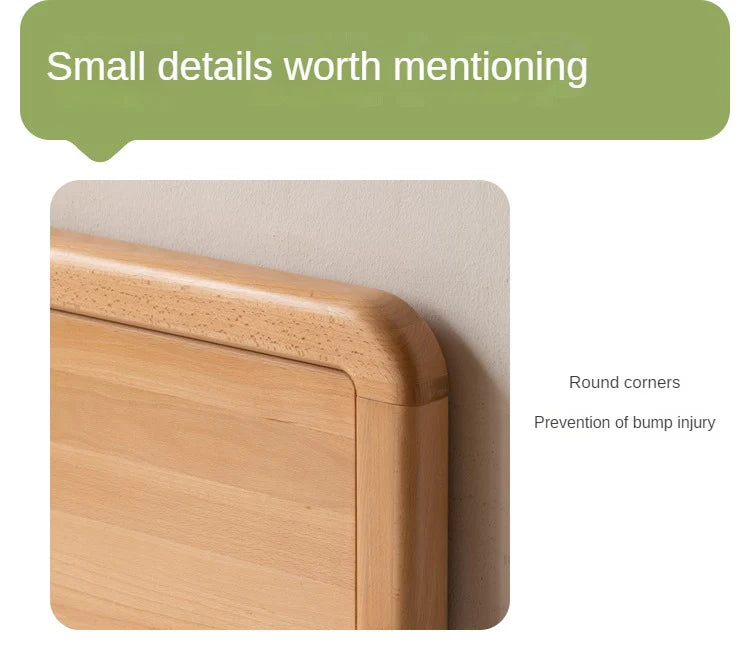 Small details worth mentioning

Round corners

Prevention of bump injury